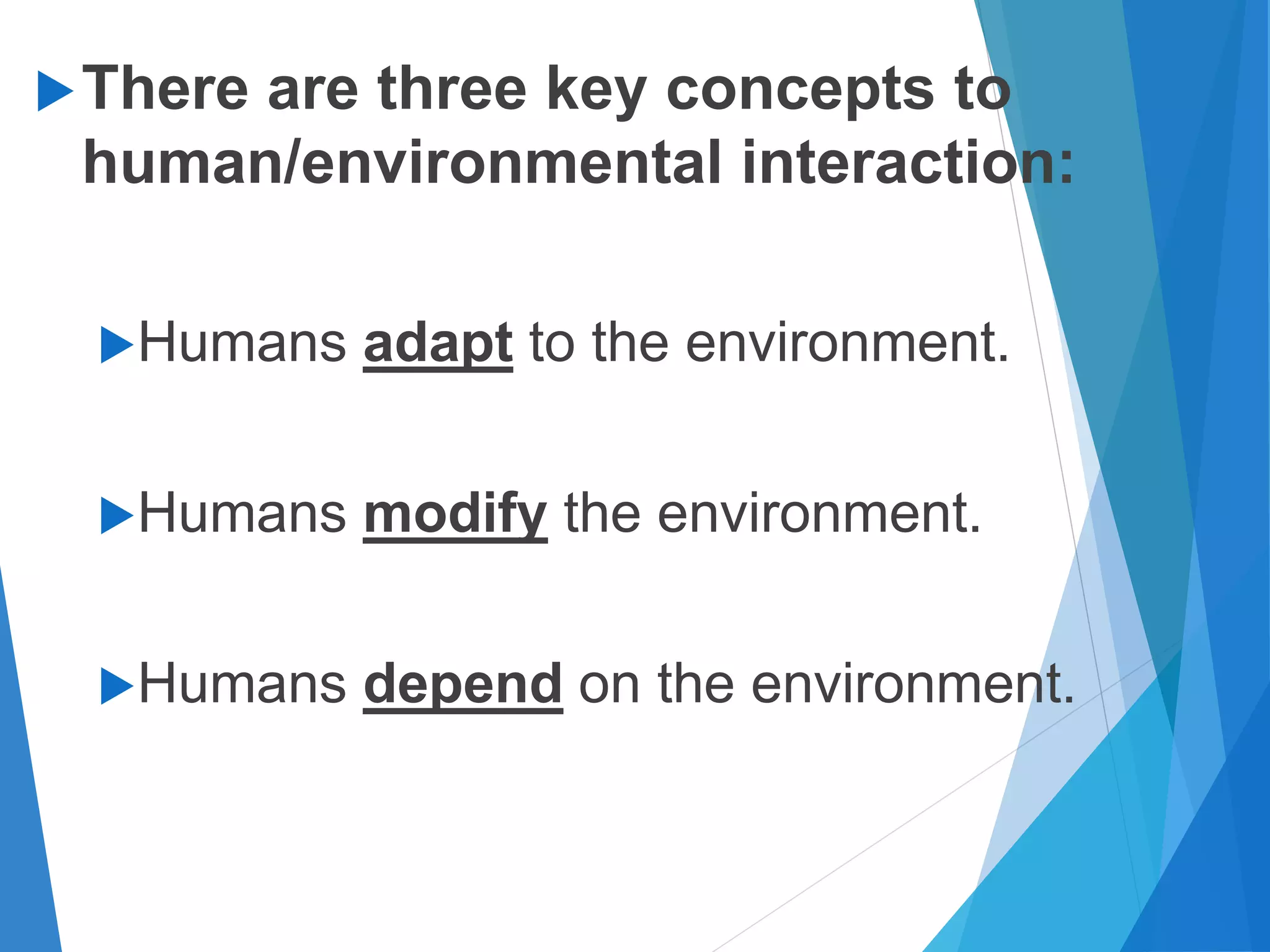 There are three key concepts to human/environmental interaction:

Humans adapt to the environment.

Humans modify the environment.

Humans depend on the environment.